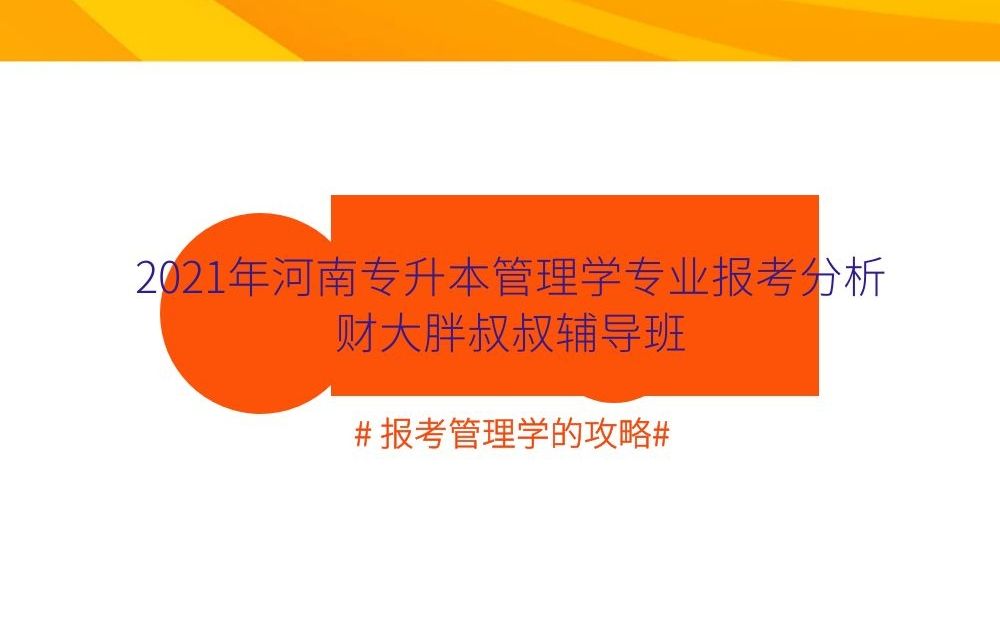 2021年河南专升本管理学专业报考分析
财大胖叔叔辅导班

# 报考管理学的攻略#